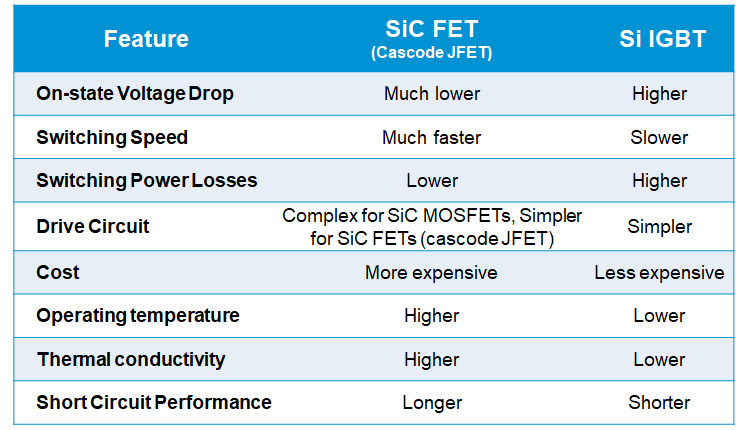 | Feature | SiC FET (Cascode JFET) | Si IGBT |
|---|---|---|
| On-state Voltage Drop | Much lower | Higher |
| Switching Speed | Much faster | Slower |
| Switching Power Losses | Lower | Higher |
| Drive Circuit | Complex for SiC MOSFETs, Simpler for SiC FETs (cascode JFET) | Simpler |
| Cost | More expensive | Less expensive |
| Operating temperature | Higher | Lower |
| Thermal conductivity | Higher | Lower |
| Short Circuit Performance | Longer | Shorter |